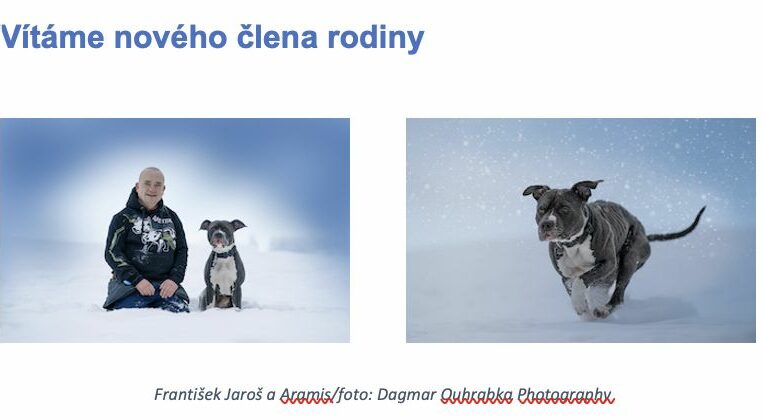 Vítáme nového člena rodiny

František Jaroš a Aramis/foto: Dagmar Ouhrabka Photography